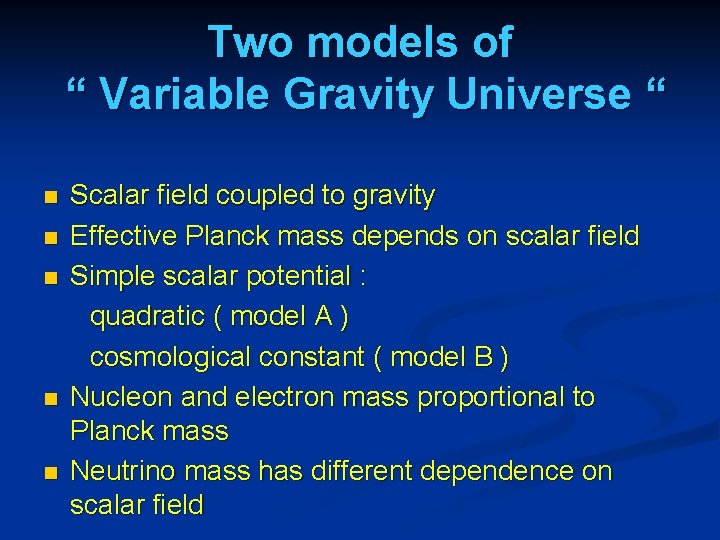 Two models of
“ Variable Gravity Universe “

- Scalar field coupled to gravity
- Effective Planck mass depends on scalar field
- Simple scalar potential :
  quadratic ( model A )
  cosmological constant ( model B )
- Nucleon and electron mass proportional to Planck mass
- Neutrino mass has different dependence on scalar field